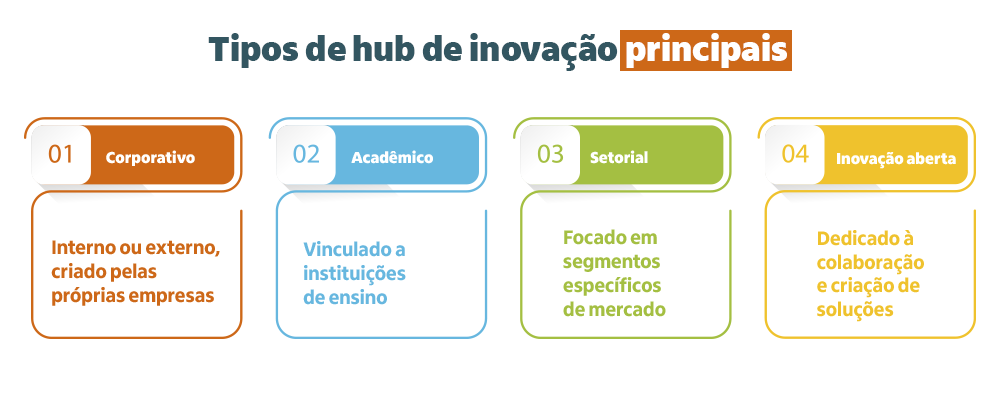 Tipos de hub de inovação principais

01 Corporativo

Interno ou externo, criado pelas próprias empresas

02 Acadêmico

Vinculado a instituições de ensino

03 Setorial

Focado em segmentos específicos de mercado

04 Inovação aberta

Dedicado à colaboração e criação de soluções